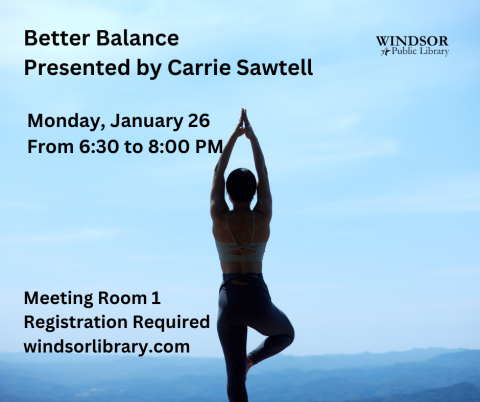 Better Balance
Presented by Carrie Sawtell

WINDSOR
Public Library

Monday, January 26
From 6:30 to 8:00 PM

Meeting Room 1
Registration Required
windsorlibrary.com